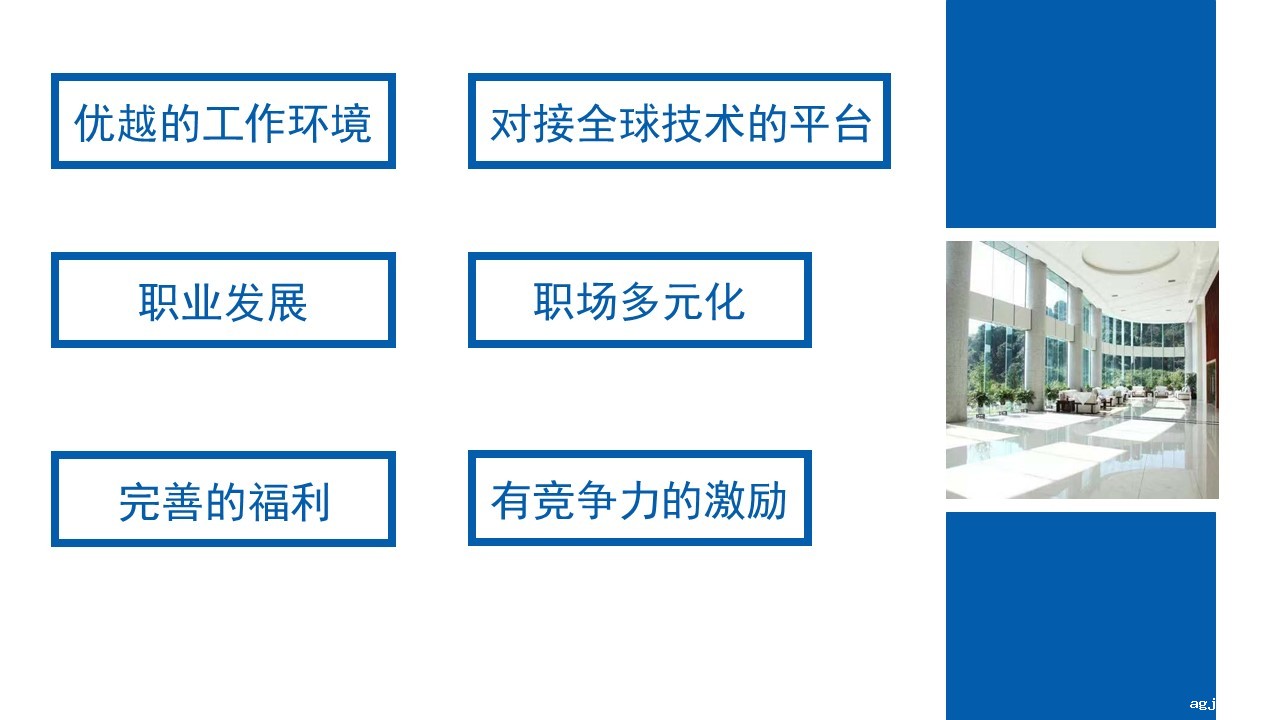 优越的工作环境

对接全球技术的平台

职业发展

职场多元化

完善的福利

有竞争力的激励

ag.j